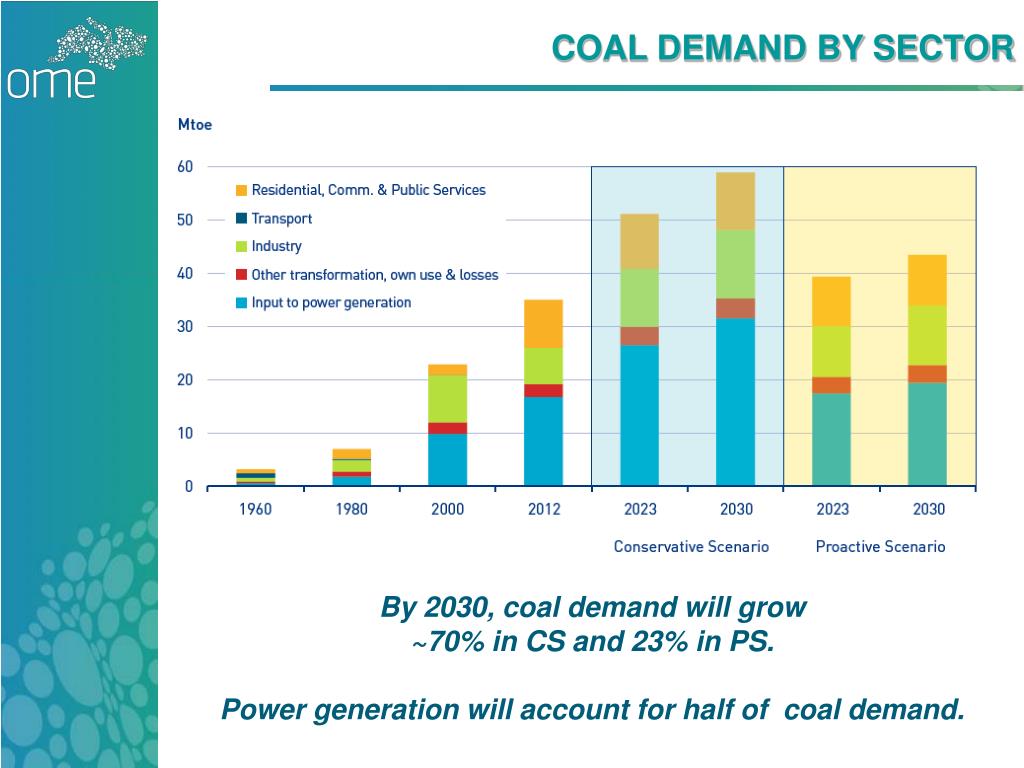 ome

COAL DEMAND BY SECTOR

Mtoe

60
50
40
30
20
10
0

Residential, Comm. & Public Services
Transport
Industry
Other transformation, own use & losses
Input to power generation

1960
1980
2000
2012
2023
2030
2023
2030

Conservative Scenario
Proactive Scenario

By 2030, coal demand will grow ~70% in CS and 23% in PS.

Power generation will account for half of coal demand.